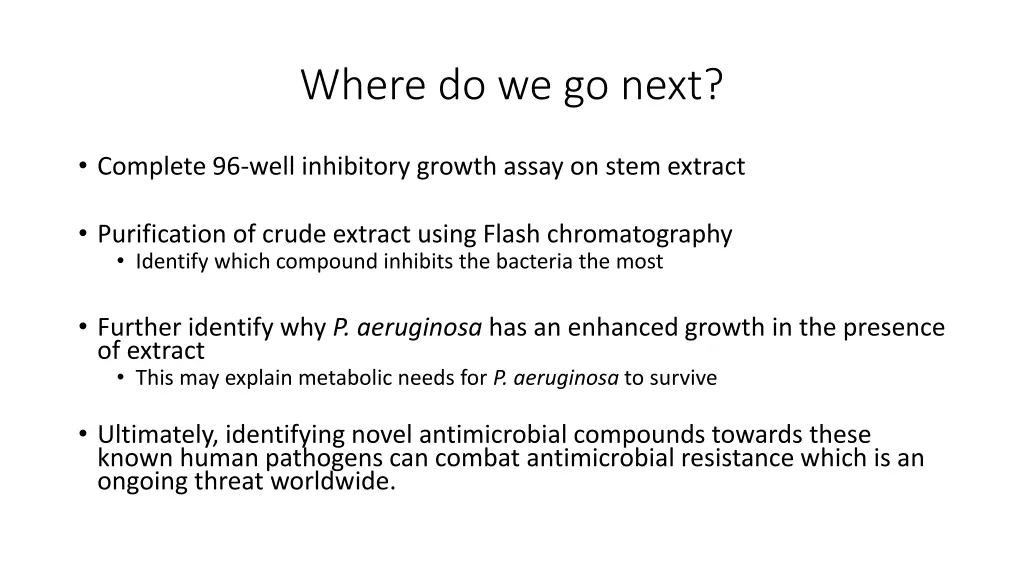 Where do we go next?

• Complete 96-well inhibitory growth assay on stem extract

• Purification of crude extract using Flash chromatography
  • Identify which compound inhibits the bacteria the most

• Further identify why P. aeruginosa has an enhanced growth in the presence of extract
  • This may explain metabolic needs for P. aeruginosa to survive

• Ultimately, identifying novel antimicrobial compounds towards these known human pathogens can combat antimicrobial resistance which is an ongoing threat worldwide.